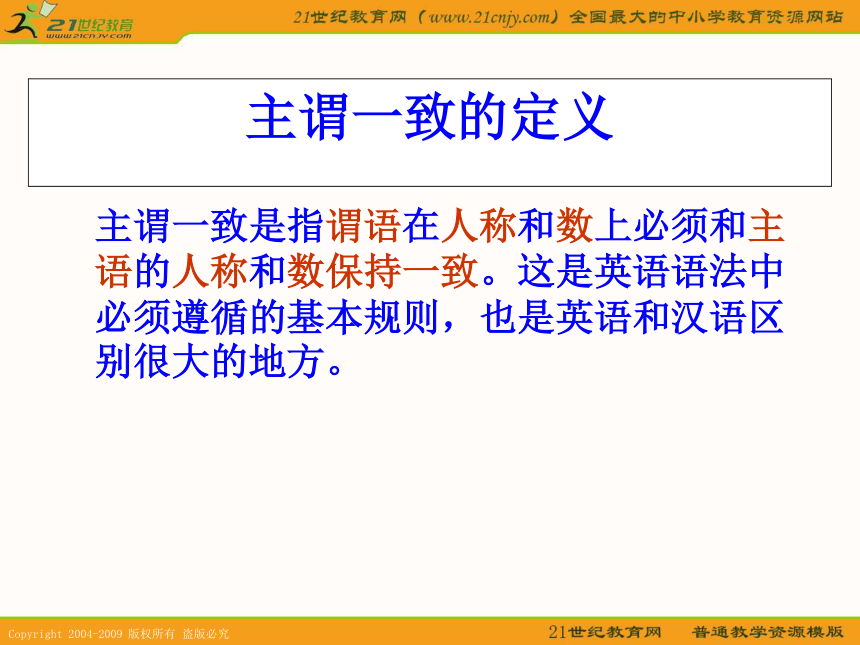 21世纪教育
www.21cnjy.com

21世纪教育网（www.21cnjy.com）全国最大的中小学教育资源网站

主谓一致的定义

主谓一致是指谓语在人称和数上必须和主语的人称和数保持一致。这是英语语法中必须遵循的基本规则，也是英语和汉语区别很大的地方。

Copyright 2004-2009 版权所有 盗版必究

21世纪教育网 普通教学资源模版